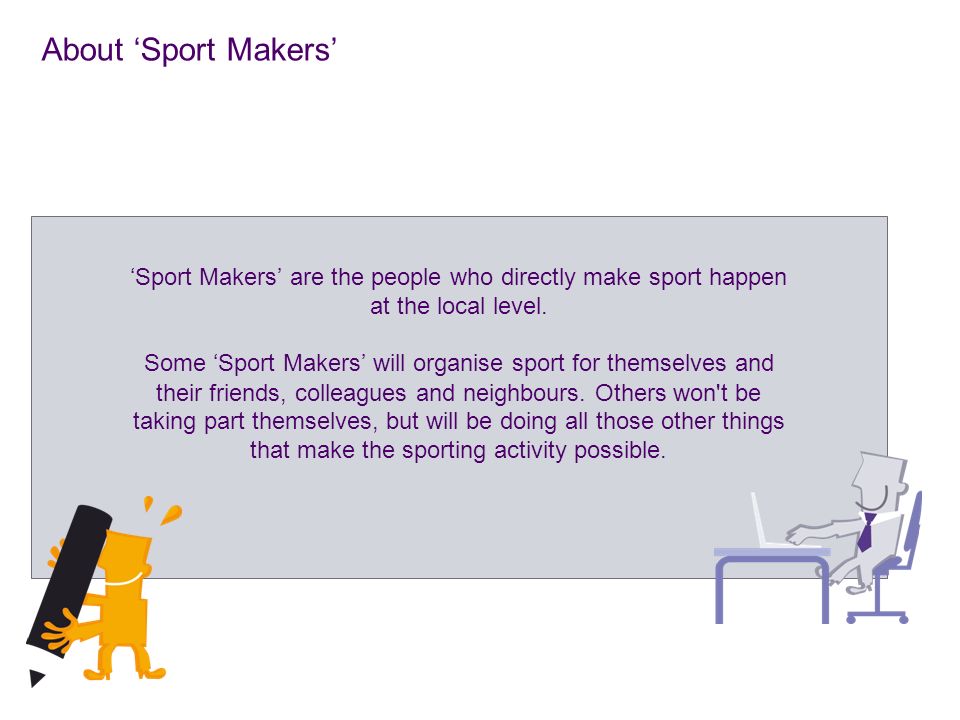 About ‘Sport Makers’

‘Sport Makers’ are the people who directly make sport happen at the local level.

Some ‘Sport Makers’ will organise sport for themselves and their friends, colleagues and neighbours. Others won't be taking part themselves, but will be doing all those other things that make the sporting activity possible.